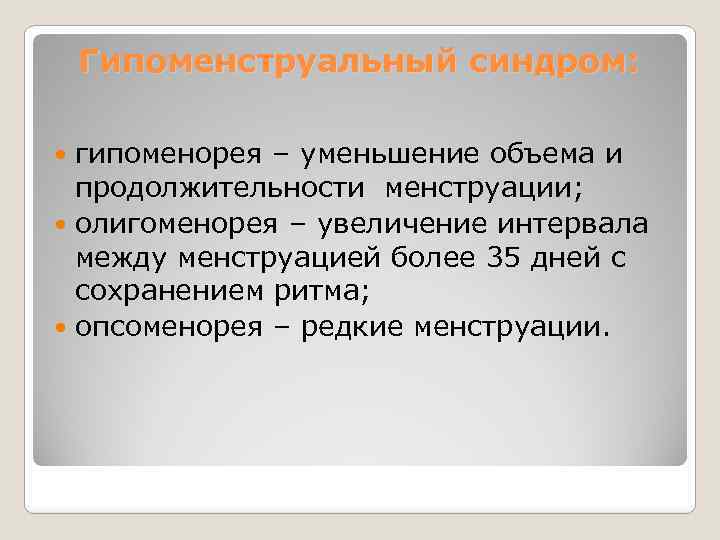 Гипоменструальный синдром:

гипоменорея – уменьшение объема и продолжительности менструации;

олигоменорея – увеличение интервала между менструацией более 35 дней с сохранением ритма;

опсоменорея – редкие менструации.